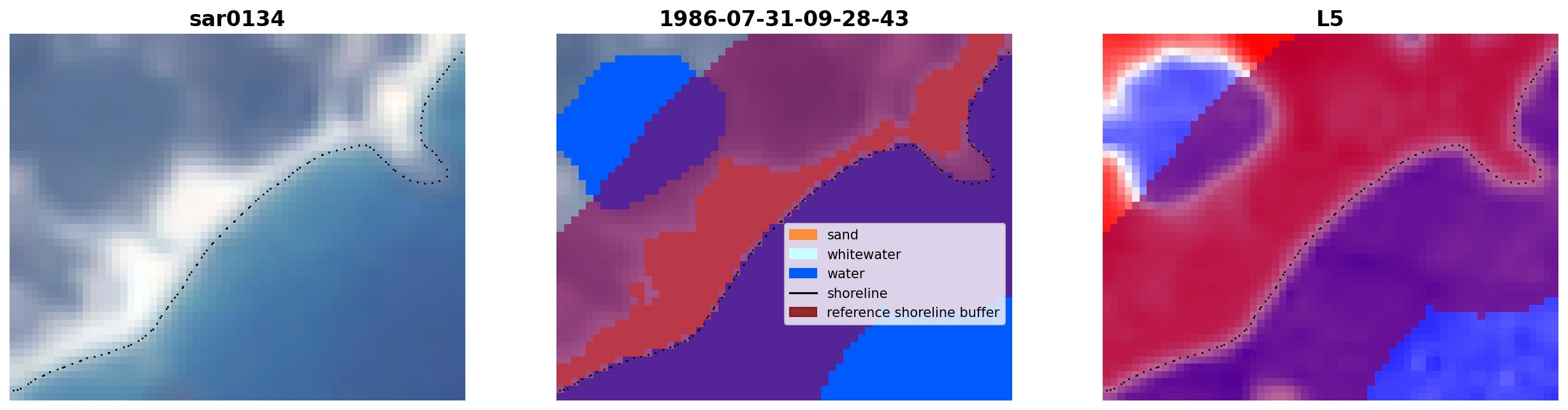 sar0134

1986-07-31-09-28-43

sand
whitewater
water
shoreline
reference shoreline buffer

L5